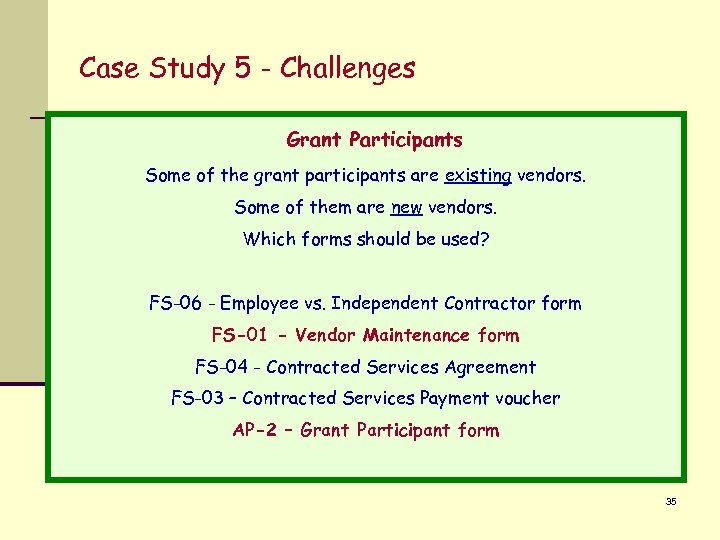 Case Study 5 - Challenges

Grant Participants

Some of the grant participants are existing vendors.

Some of them are new vendors.

Which forms should be used?

FS-06 - Employee vs. Independent Contractor form

FS-01 - Vendor Maintenance form

FS-04 - Contracted Services Agreement

FS-03 – Contracted Services Payment voucher

AP-2 – Grant Participant form

35